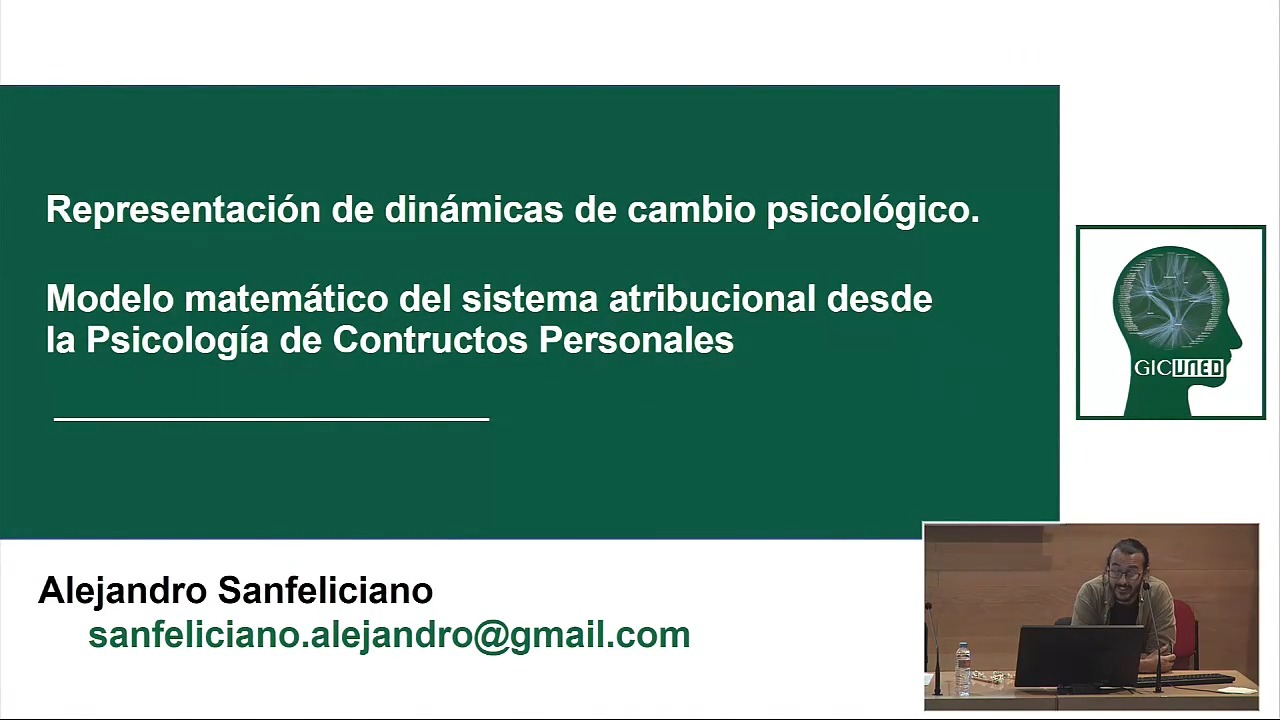 Representación de dinámicas de cambio psicológico.

Modelo matemático del sistema atribucional desde la Psicología de Contructos Personales

GICUNED

Alejandro Sanfeliciano
sanfeliciano.alejandro@gmail.com